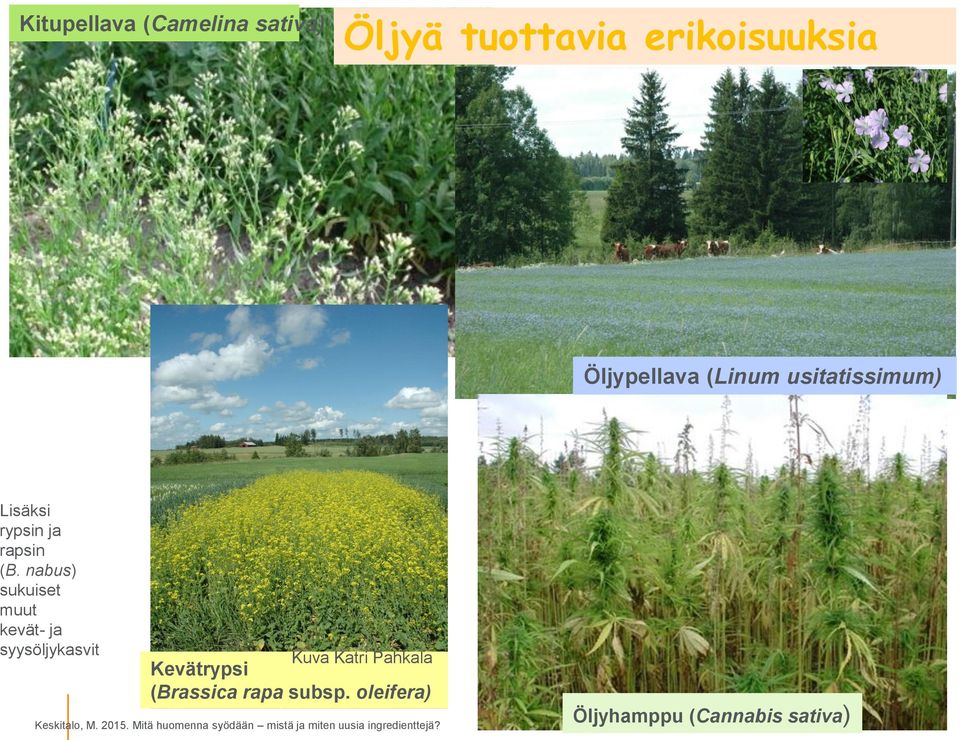 Kitupellava (Camelina sativ

Öljyä tuottavia erikoisuuksia

Öljypellava (Linum usitatissimum)

Lisäksi rypsin ja rapsin (B. nabus) sukuiset muut kevät- ja syysöljykasvit

Kuva Katri Pahkala

Kevätrypsi (Brassica rapa subsp. oleifera)

Öljyhamppu (Cannabis sativa)

Keskitalo, M. 2015. Mitä huomenna syödään – mistä ja miten uusia ingredienttejä?